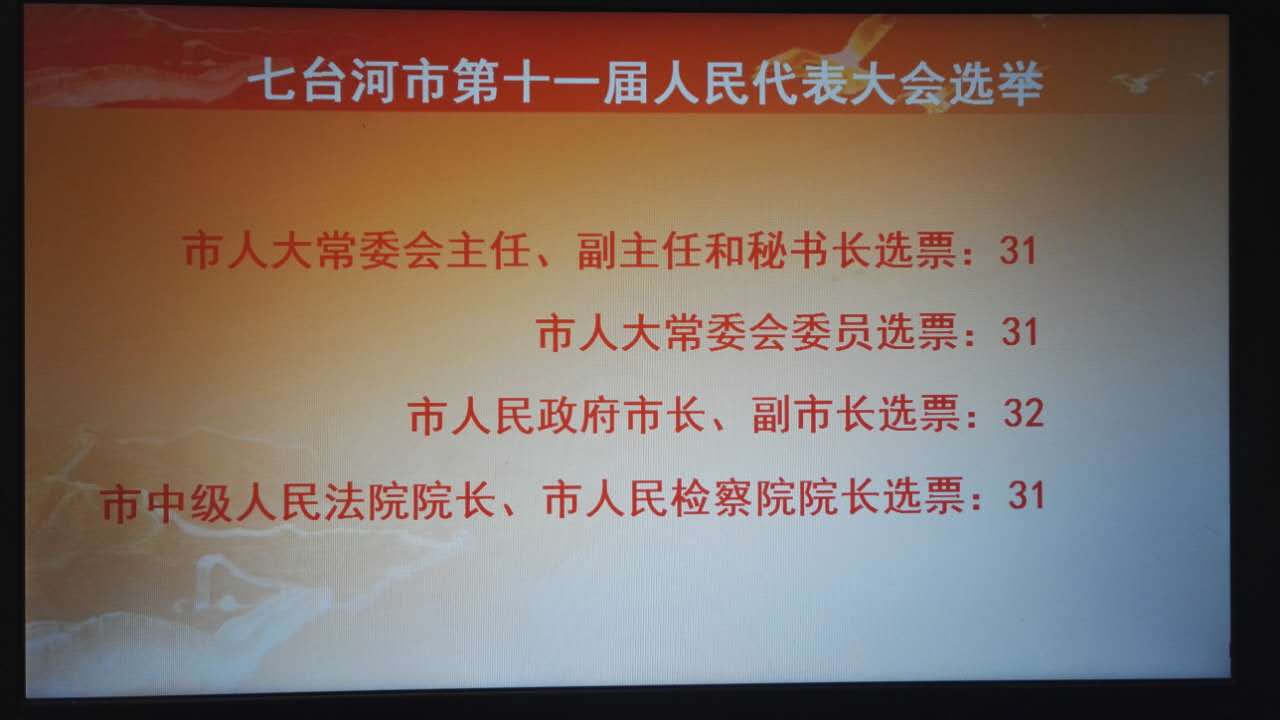 七台河市第十一届人民代表大会选举

市人大常委会主任、副主任和秘书长选票：31

市人大常委会委员选票：31

市人民政府市长、副市长选票：32

市中级人民法院院长、市人民检察院院长选票：31